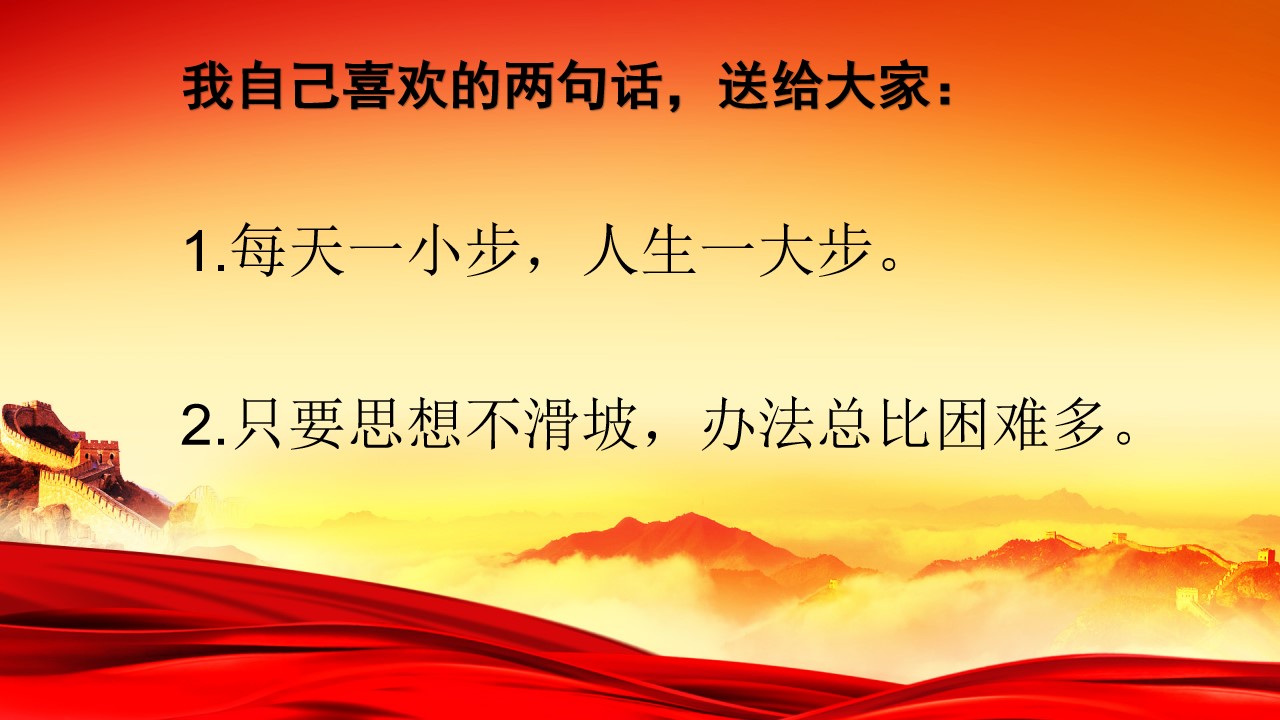 我自己喜欢的两句话，送给大家：

1.每天一小步，人生一大步。

2.只要思想不滑坡，办法总比困难多。